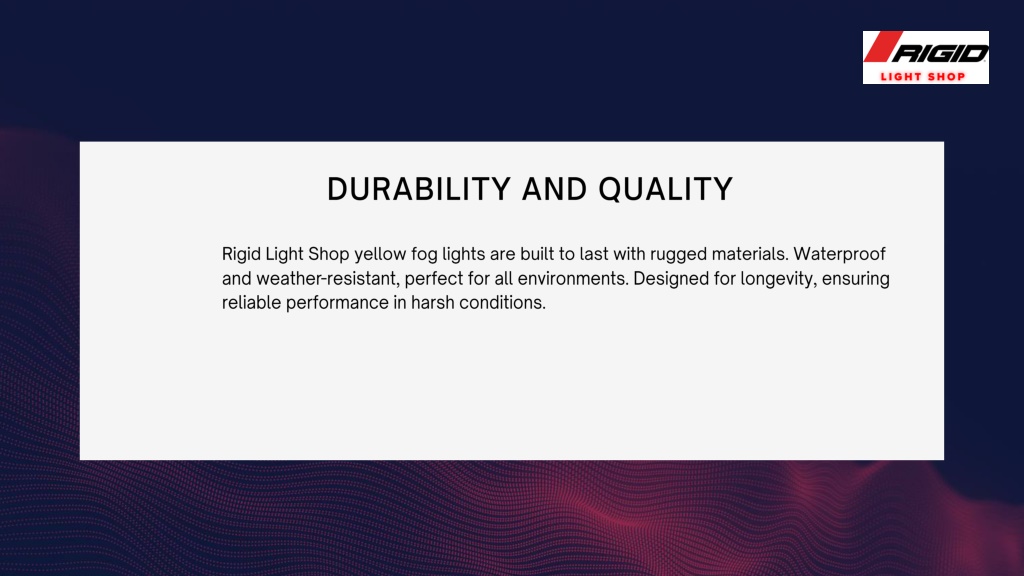 RIGID
LIGHT SHOP

DURABILITY AND QUALITY

Rigid Light Shop yellow fog lights are built to last with rugged materials. Waterproof and weather-resistant, perfect for all environments. Designed for longevity, ensuring reliable performance in harsh conditions.